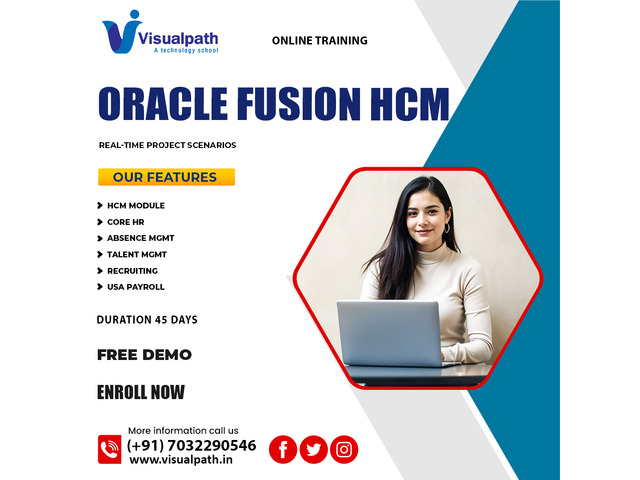 Visualpath
A technology school

ONLINE TRAINING

ORACLE FUSION HCM

REAL-TIME PROJECT SCENARIOS

OUR FEATURES

HCM MODULE
CORE HR
ABSENCE MGMT
TALENT MGMT
RECRUITING
USA PAYROLL

DURATION 45 DAYS

FREE DEMO

ENROLL NOW

More information call us
(+91) 7032290546
www.visualpath.in